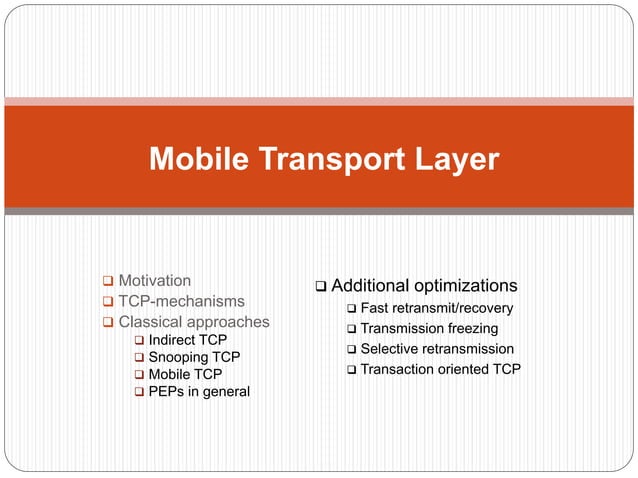 Mobile Transport Layer

❑ Motivation
❑ TCP-mechanisms
❑ Classical approaches
❑ Indirect TCP
❑ Snooping TCP
❑ Mobile TCP
❑ PEPs in general

❑ Additional optimizations
❑ Fast retransmit/recovery
❑ Transmission freezing
❑ Selective retransmission
❑ Transaction oriented TCP